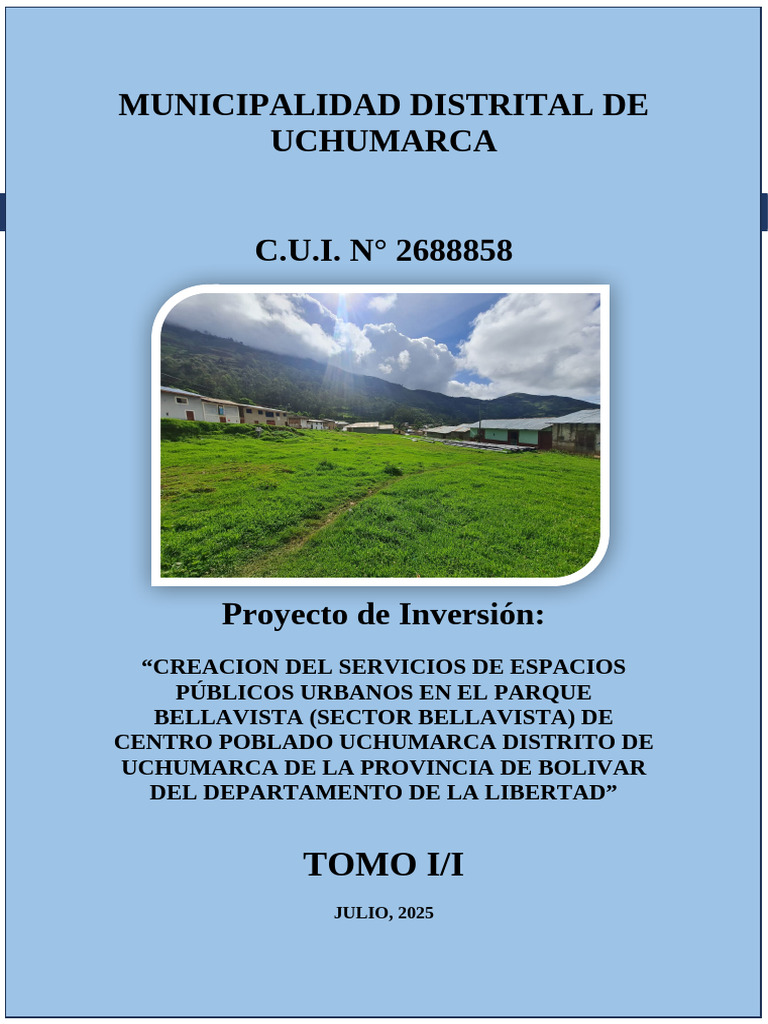 MUNICIPALIDAD DISTRITAL DE UCHUMARCA

C.U.I. N° 2688858

Proyecto de Inversión:

“CREACION DEL SERVICIOS DE ESPACIOS PÚBLICOS URBANOS EN EL PARQUE BELLAVISTA (SECTOR BELLAVISTA) DE CENTRO POBLADO UCHUMARCA DISTRITO DE UCHUMARCA DE LA PROVINCIA DE BOLIVAR DEL DEPARTAMENTO DE LA LIBERTAD”

TOMO I/I

JULIO, 2025